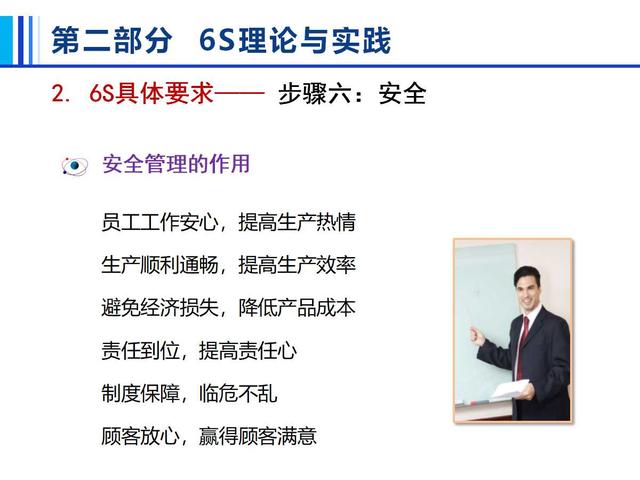 第二部分　6S理论与实践

2. 6S具体要求——　步骤六：安全

安全管理的作用

员工工作安心，提高生产热情

生产顺利通畅，提高生产效率

避免经济损失，降低产品成本

责任到位，提高责任心

制度保障，临危不乱

顾客放心，赢得顾客满意